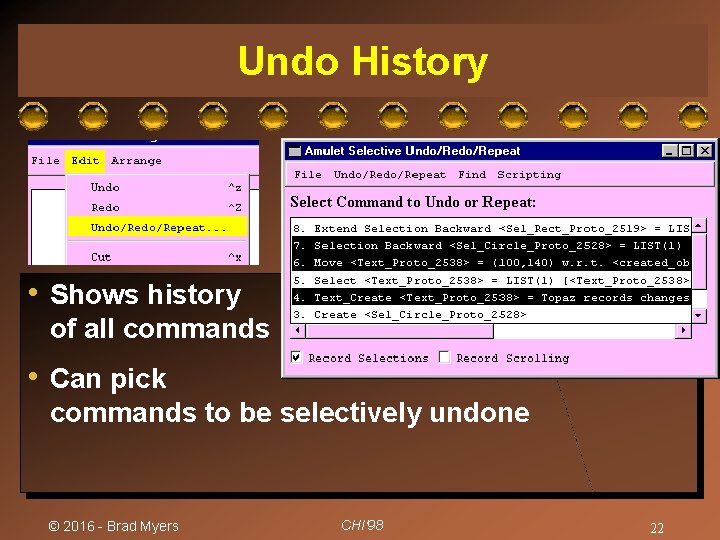 Undo History

File Edit Arrange

Undo ^z
Redo ^Z
Undo/Redo/Repeat... 
Cut ^x

Amulet Selective Undo/Redo/Repeat

File Undo/Redo/Repeat Find Scripting

Select Command to Undo or Repeat:

8. Extend Selection Backward <Sel_Rect_Proto_2519> = LIS
7. Selection Backward <Sel_Circle_Proto_2528> = LIST(1)
6. Move <Text_Proto_2538> = (100,140) w.r.t. <created_ob
5. Select <Text_Proto_2538> = LIST(1) [<Text_Proto_2538>
4. Text_Create <Text_Proto_2538> = Topaz records changes
3. Create <Sel_Circle_Proto_2528>

Record Selections Record Scrolling

• Shows history of all commands

• Can pick commands to be selectively undone

© 2016 - Brad Myers CHI'98 22